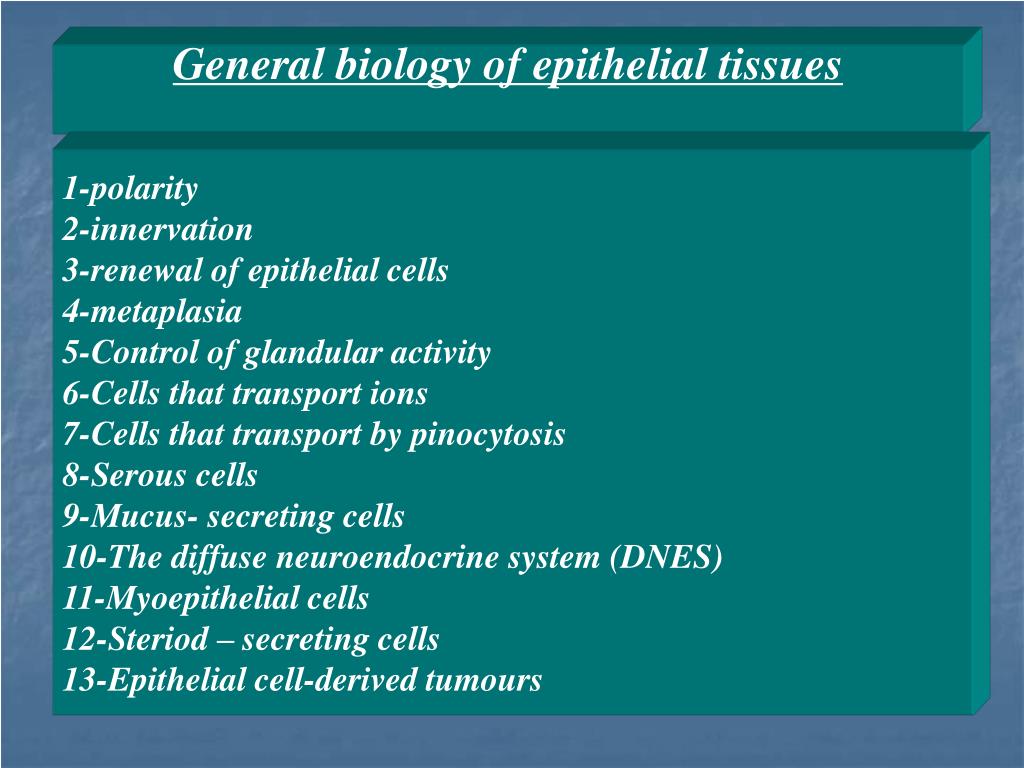 General biology of epithelial tissues

1-polarity
2-innervation
3-renewal of epithelial cells
4-metaplasia
5-Control of glandular activity
6-Cells that transport ions
7-Cells that transport by pinocytosis
8-Serous cells
9-Mucus- secreting cells
10-The diffuse neuroendocrine system (DNES)
11-Myoepithelial cells
12-Steriod – secreting cells
13-Epithelial cell-derived tumours